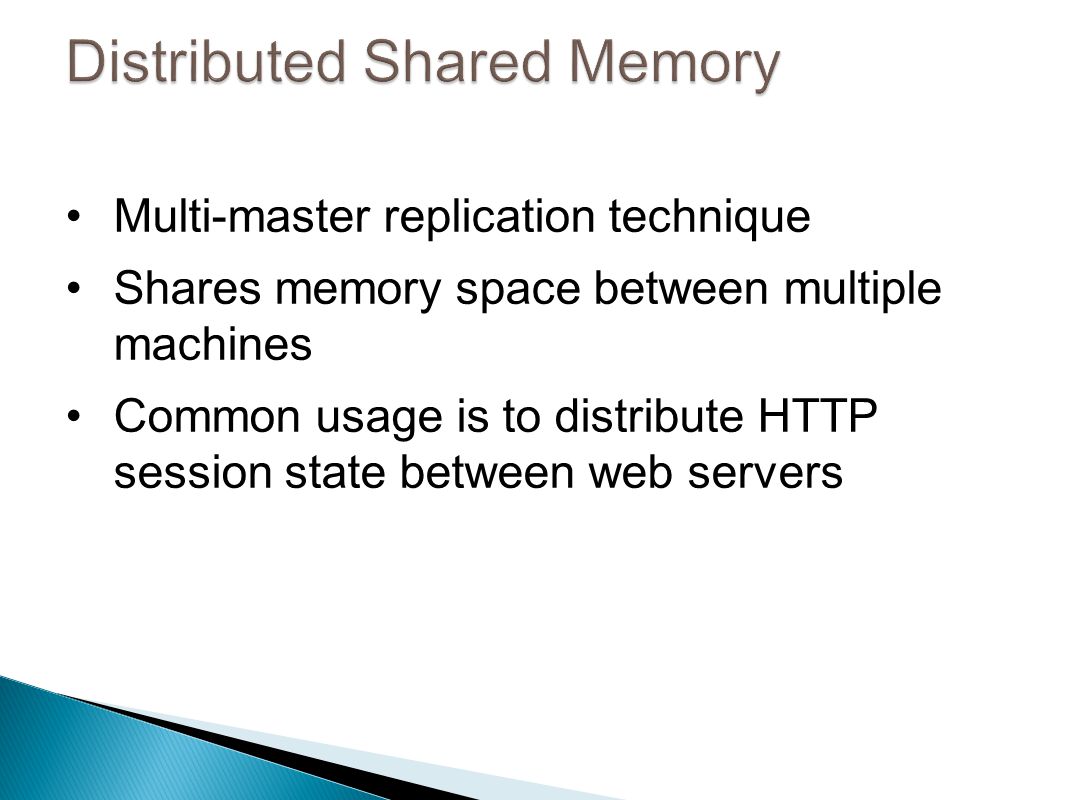 Distributed Shared Memory

• Multi-master replication technique
• Shares memory space between multiple machines
• Common usage is to distribute HTTP session state between web servers